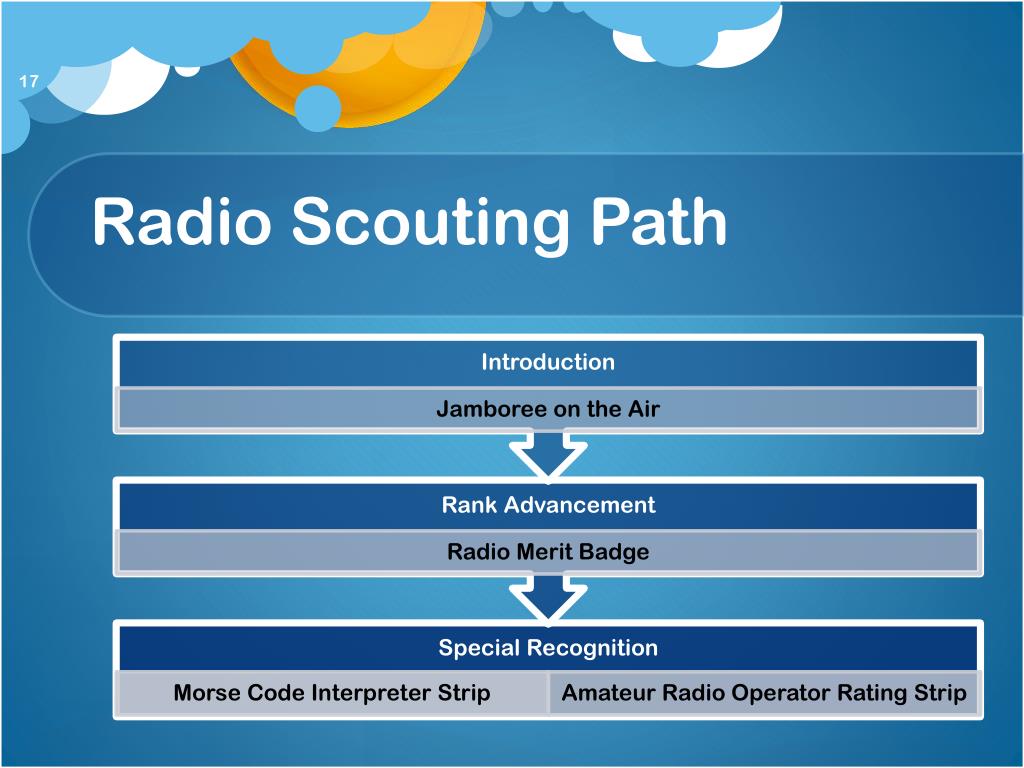 17

Radio Scouting Path

Introduction

Jamboree on the Air

Rank Advancement

Radio Merit Badge

Special Recognition

Morse Code Interpreter Strip

Amateur Radio Operator Rating Strip